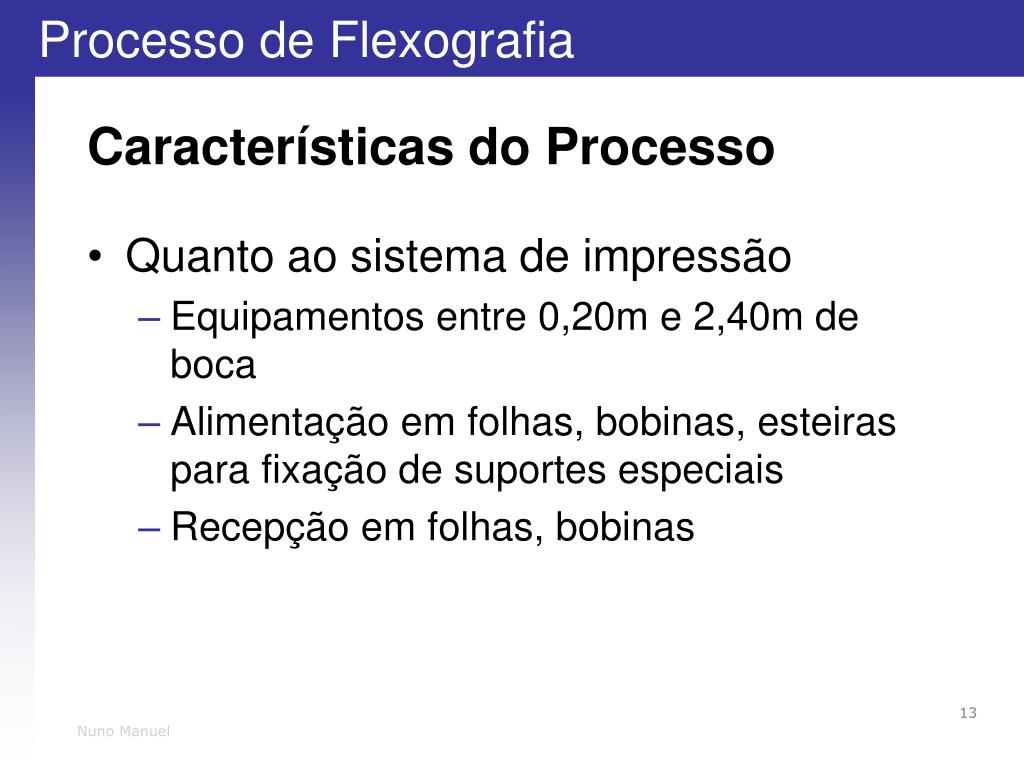 Processo de Flexografia

Características do Processo

• Quanto ao sistema de impressão
– Equipamentos entre 0,20m e 2,40m de boca
– Alimentação em folhas, bobinas, esteiras para fixação de suportes especiais
– Recepção em folhas, bobinas

13

Nuno Manuel